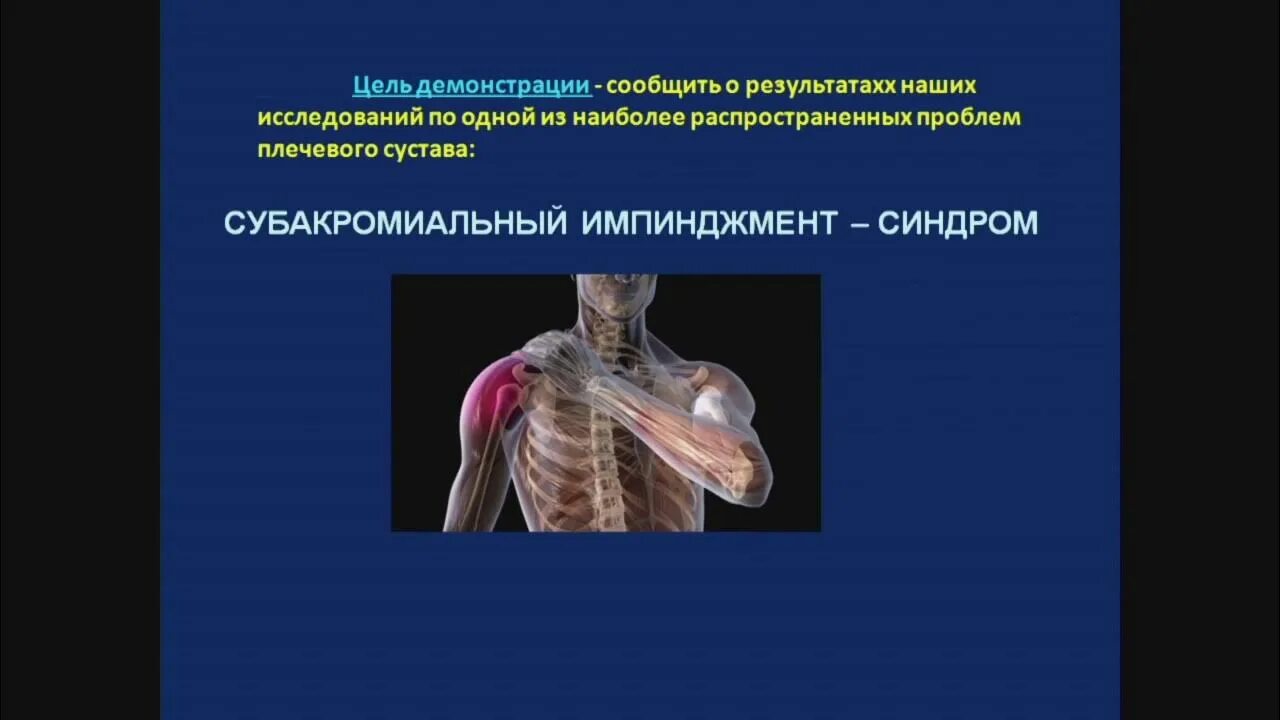 Цель демонстрации - сообщить о результатахх наших исследований по одной из наиболее распространенных проблем плечевого сустава:

СУБАКРОМИАЛЬНЫЙ ИМПИНДЖМЕНТ – СИНДРОМ